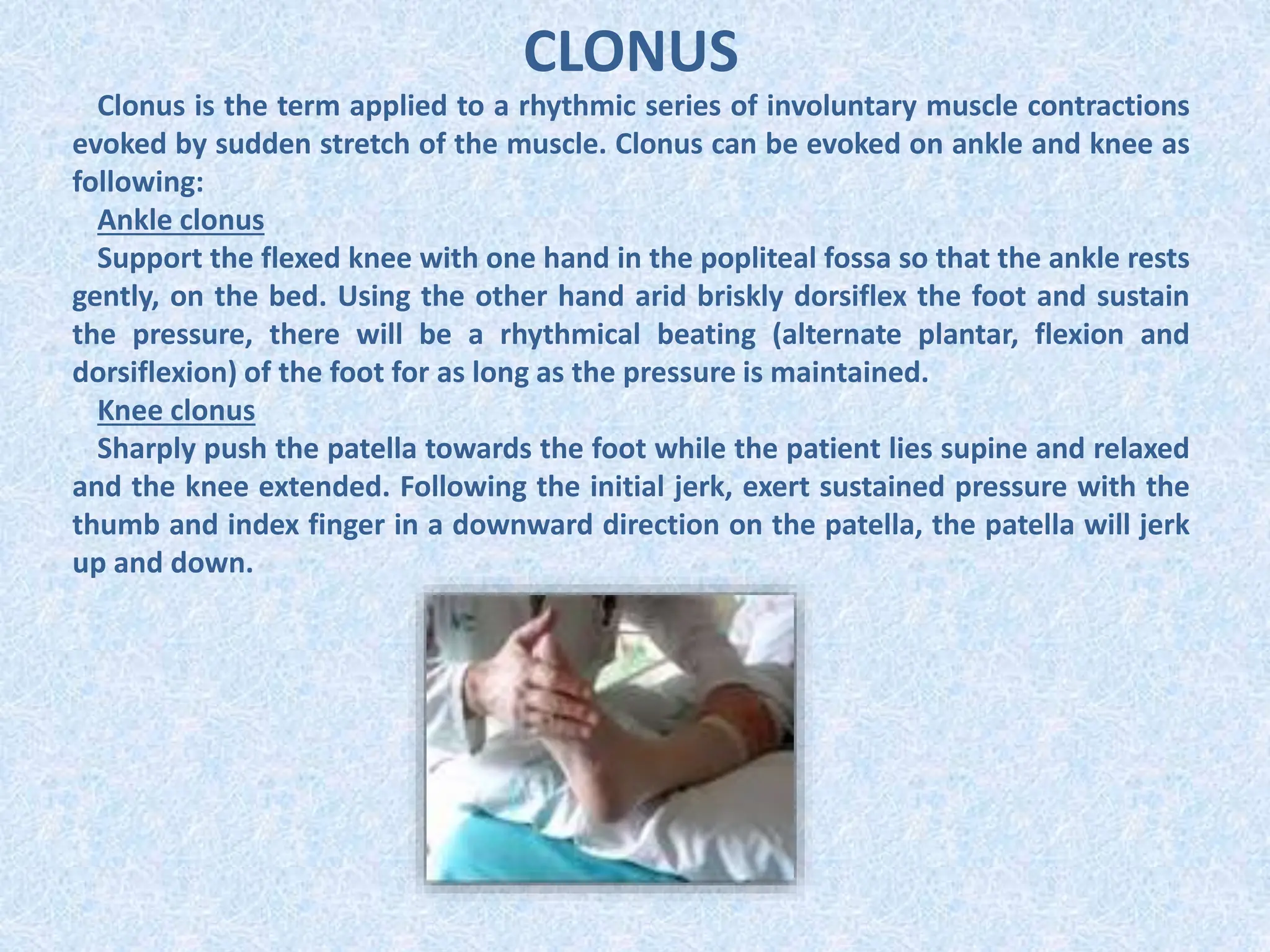 CLONUS

Clonus is the term applied to a rhythmic series of involuntary muscle contractions evoked by sudden stretch of the muscle. Clonus can be evoked on ankle and knee as following:

Ankle clonus

Support the flexed knee with one hand in the popliteal fossa so that the ankle rests gently, on the bed. Using the other hand arid briskly dorsiflex the foot and sustain the pressure, there will be a rhythmical beating (alternate plantar, flexion and dorsiflexion) of the foot for as long as the pressure is maintained.

Knee clonus

Sharply push the patella towards the foot while the patient lies supine and relaxed and the knee extended. Following the initial jerk, exert sustained pressure with the thumb and index finger in a downward direction on the patella, the patella will jerk up and down.